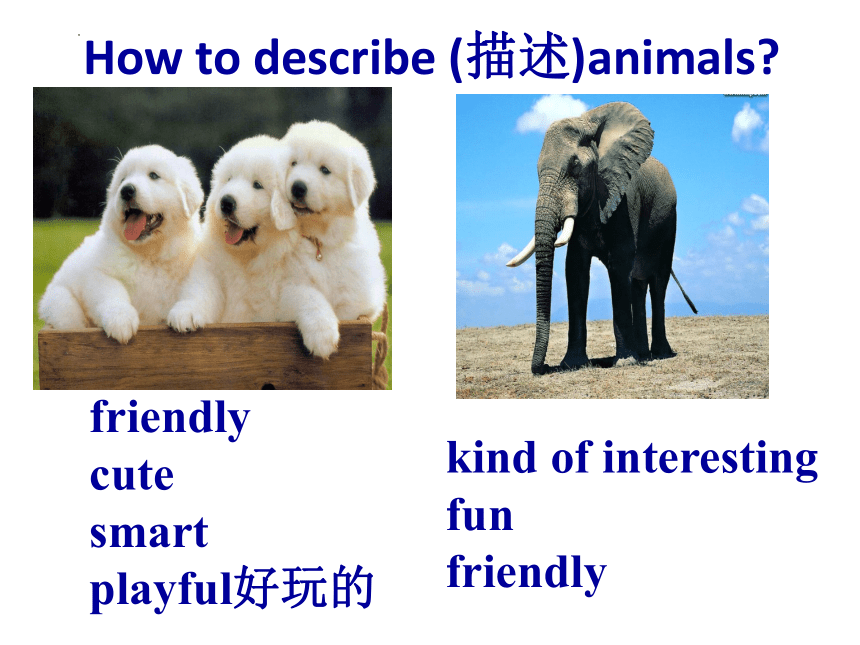 How to describe (描述)animals?

friendly
cute
smart
playful好玩的

kind of interesting
fun
friendly